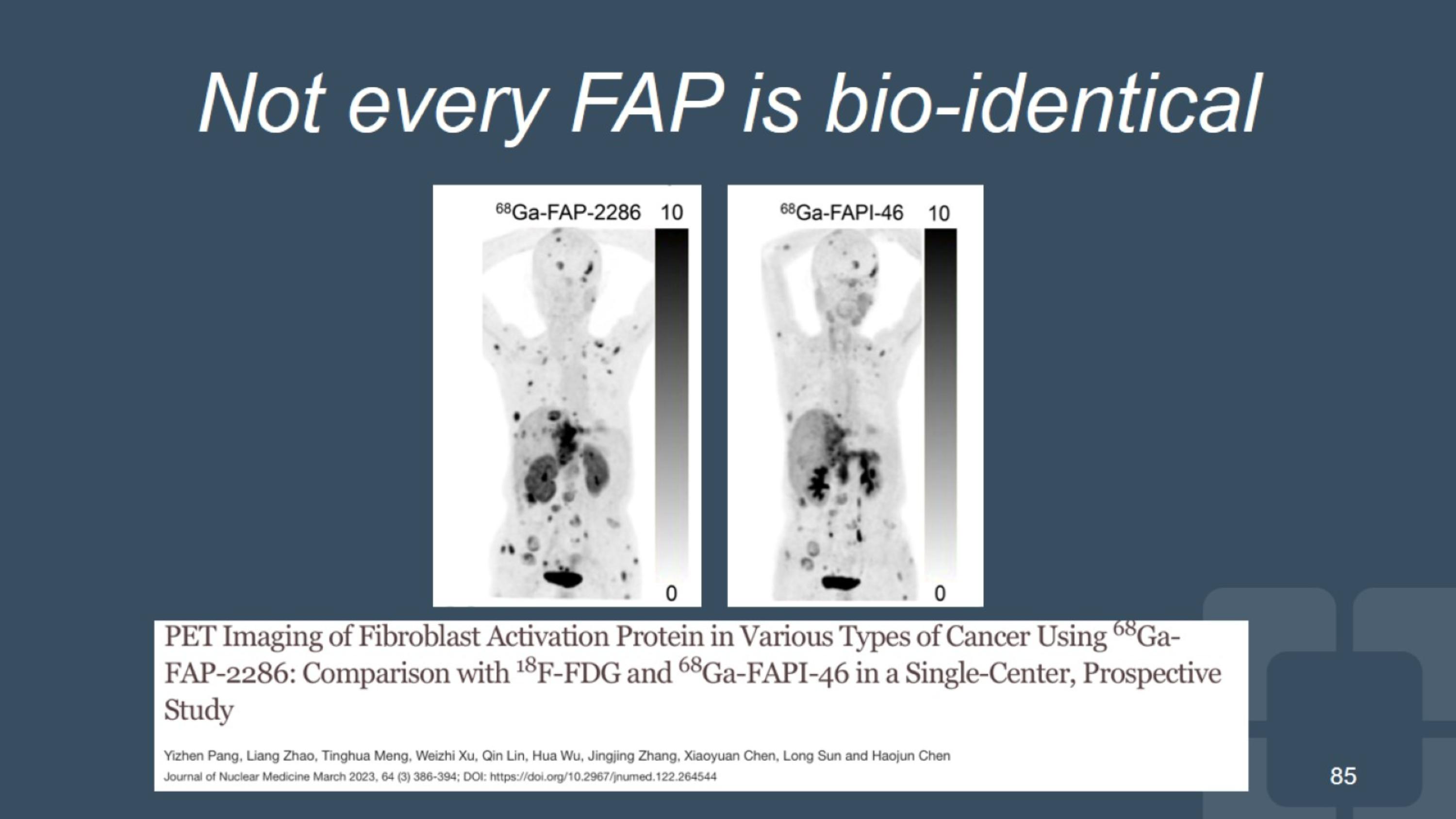 Not every FAP is bio-identical

$^{68}$Ga-FAP-2286 10

0

$^{68}$Ga-FAPI-46 10

0

PET Imaging of Fibroblast Activation Protein in Various Types of Cancer Using $^{68}$Ga-FAP-2286: Comparison with $^{18}$F-FDG and $^{68}$Ga-FAPI-46 in a Single-Center, Prospective Study

Yizhen Pang, Liang Zhao, Tinghua Meng, Weizhi Xu, Qin Lin, Hua Wu, Jingjing Zhang, Xiaoyuan Chen, Long Sun and Haojun Chen
Journal of Nuclear Medicine March 2023, 64 (3) 386-394; DOI: https://doi.org/10.2967/jnumed.122.264544

85